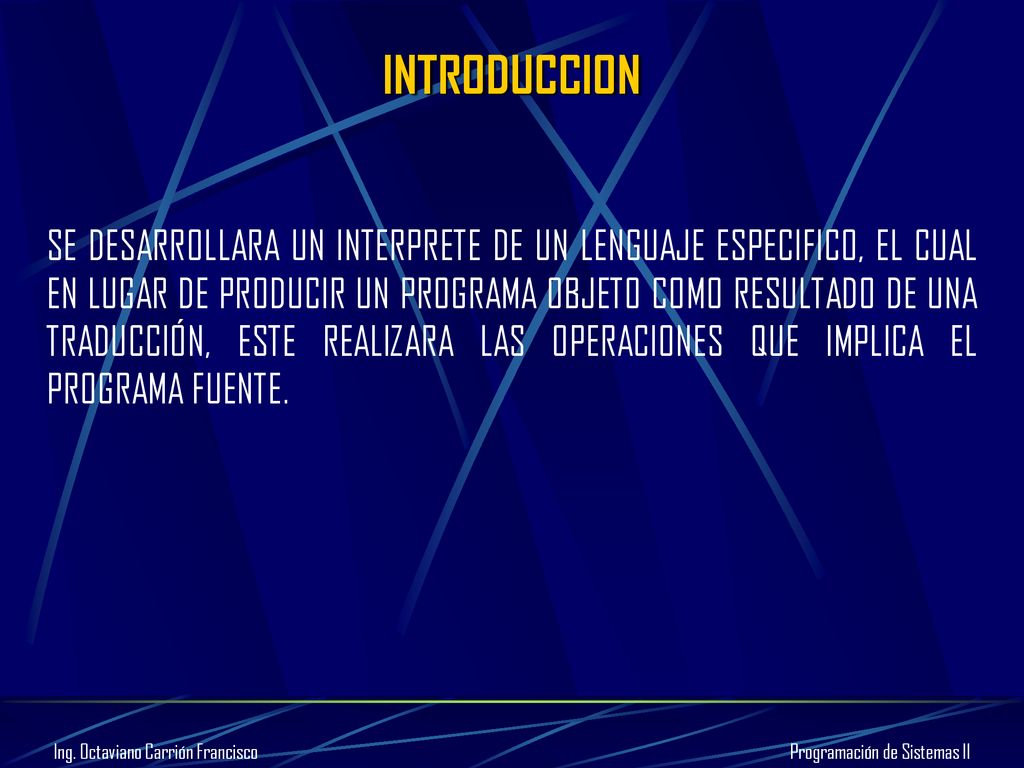 INTRODUCCION

SE DESARROLLARA UN INTERPRETE DE UN LENGUAJE ESPECIFICO, EL CUAL EN LUGAR DE PRODUCIR UN PROGRAMA OBJETO COMO RESULTADO DE UNA TRADUCCIÓN, ESTE REALIZARA LAS OPERACIONES QUE IMPLICA EL PROGRAMA FUENTE.

Ing. Octaviano Carrión Francisco

Programación de Sistemas II